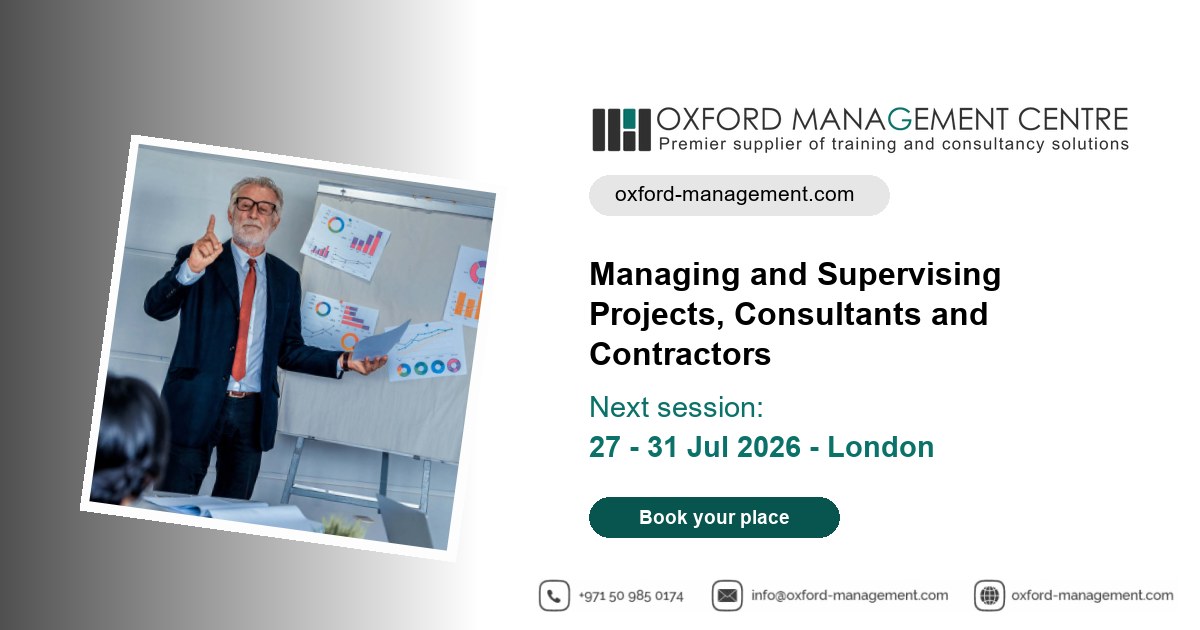 OXFORD MANAGEMENT CENTRE
Premier supplier of training and consultancy solutions

oxford-management.com

Managing and Supervising Projects, Consultants and Contractors

Next session:
27 - 31 Jul 2026 - London

Book your place

+971 50 985 0174
info@oxford-management.com
oxford-management.com